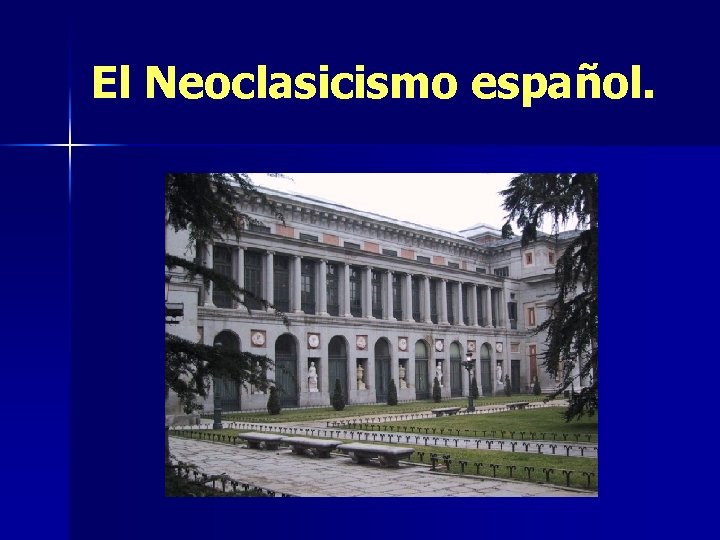 El Neoclasicismo español.